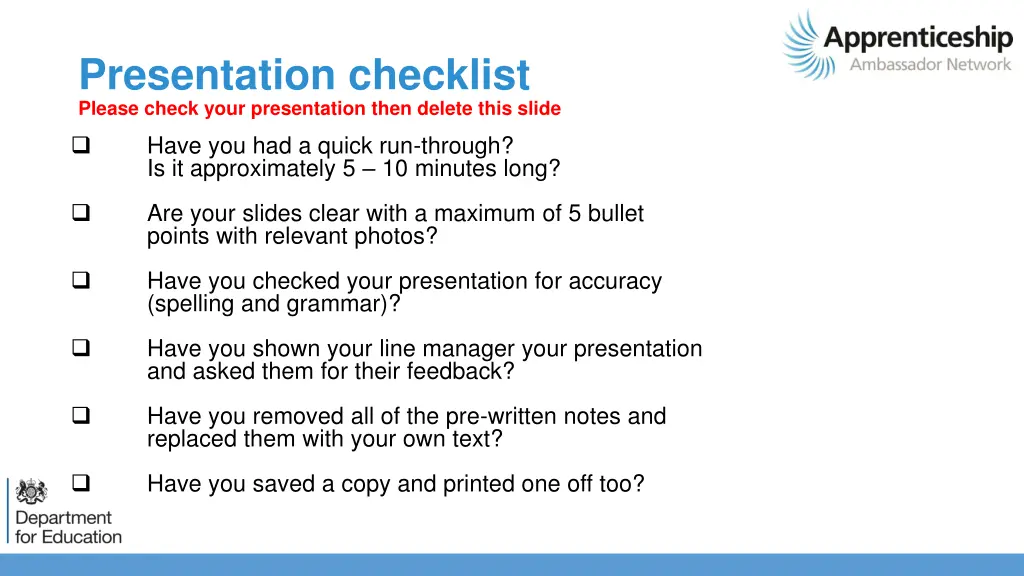 Apprenticeship
Ambassador Network

Presentation checklist
Please check your presentation then delete this slide

❑ Have you had a quick run-through? Is it approximately 5 – 10 minutes long?

❑ Are your slides clear with a maximum of 5 bullet points with relevant photos?

❑ Have you checked your presentation for accuracy (spelling and grammar)?

❑ Have you shown your line manager your presentation and asked them for their feedback?

❑ Have you removed all of the pre-written notes and replaced them with your own text?

❑ Have you saved a copy and printed one off too?

Department for Education